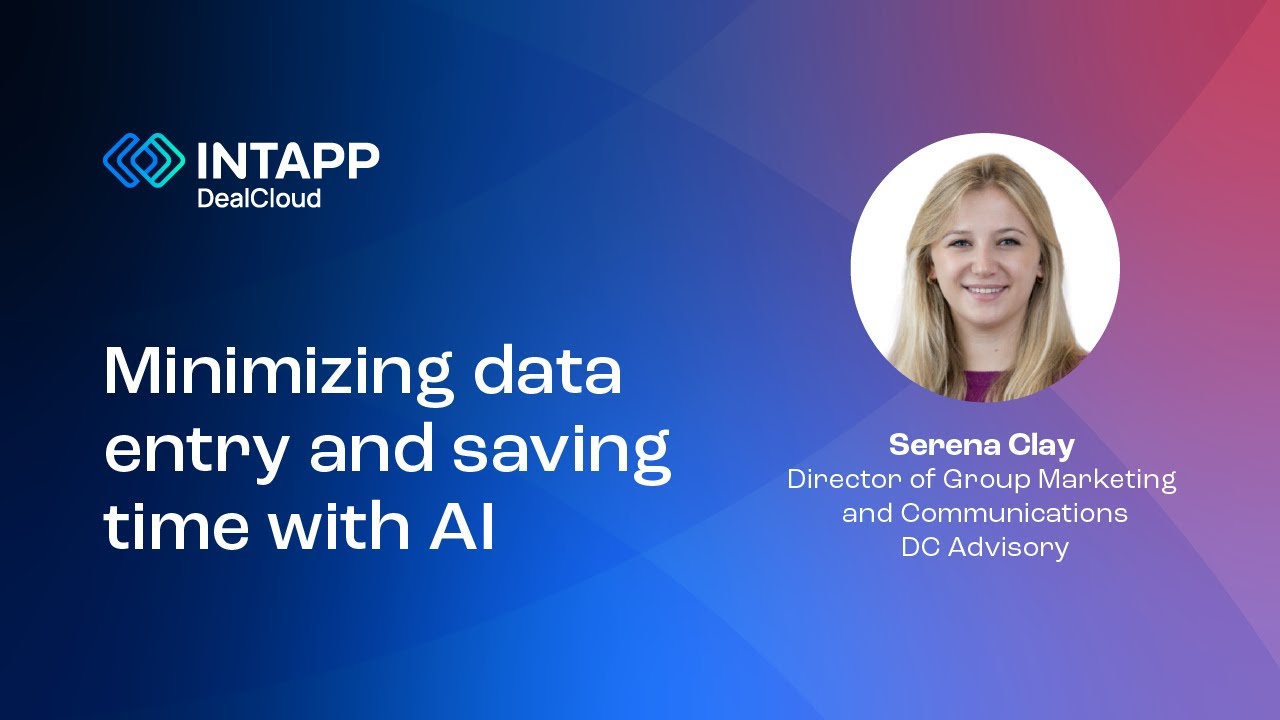 INTAPP
DealCloud

Minimizing data entry and saving time with AI

Serena Clay
Director of Group Marketing and Communications
DC Advisory